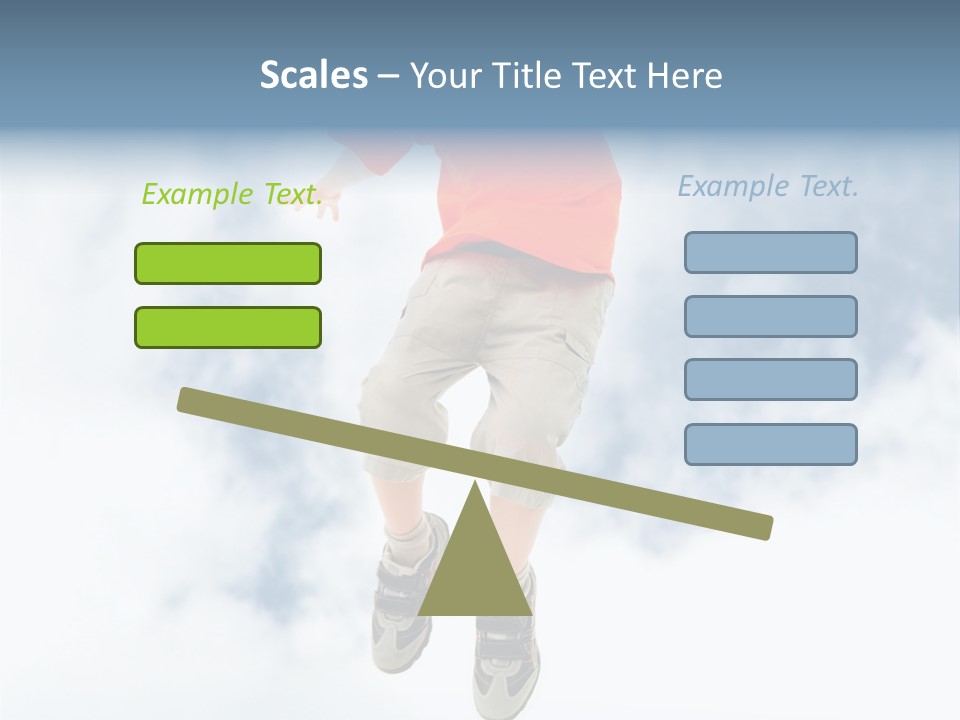 Scales – Your Title Text Here

Example Text.

Example Text.